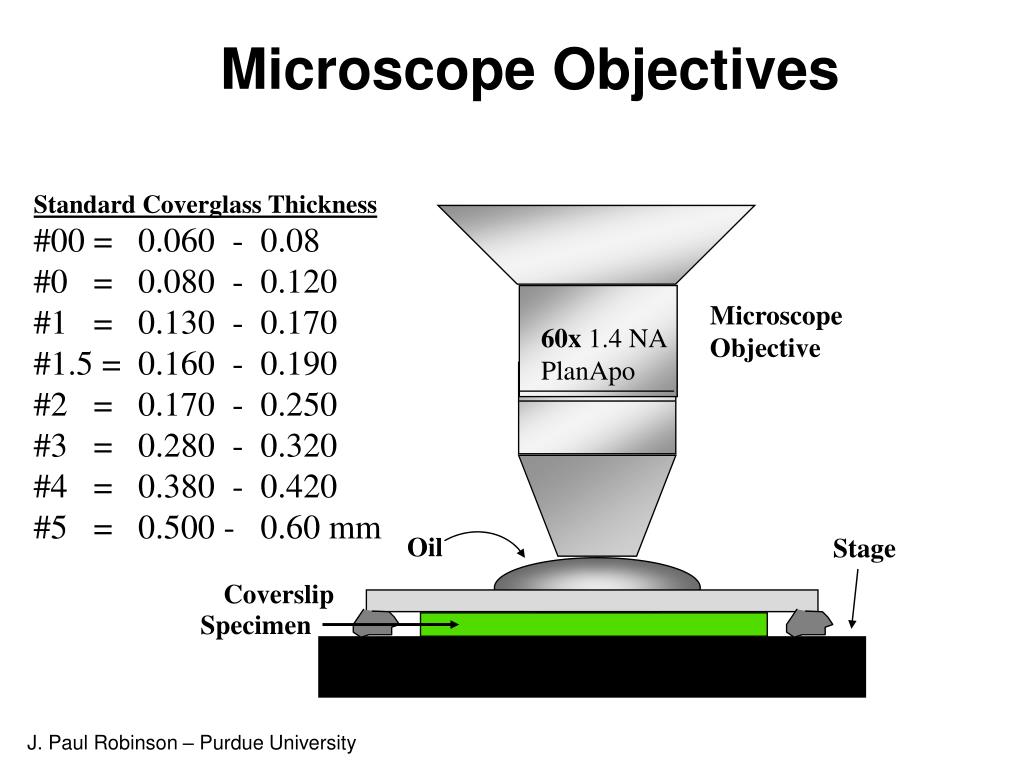 Microscope Objectives

Standard Coverglass Thickness
#00 = 0.060 - 0.08
#0 = 0.080 - 0.120
#1 = 0.130 - 0.170
#1.5 = 0.160 - 0.190
#2 = 0.170 - 0.250
#3 = 0.280 - 0.320
#4 = 0.380 - 0.420
#5 = 0.500 - 0.60 mm

60x 1.4 NA
PlanApo

Microscope
Objective

Oil

Stage

Coverslip
Specimen

J. Paul Robinson – Purdue University